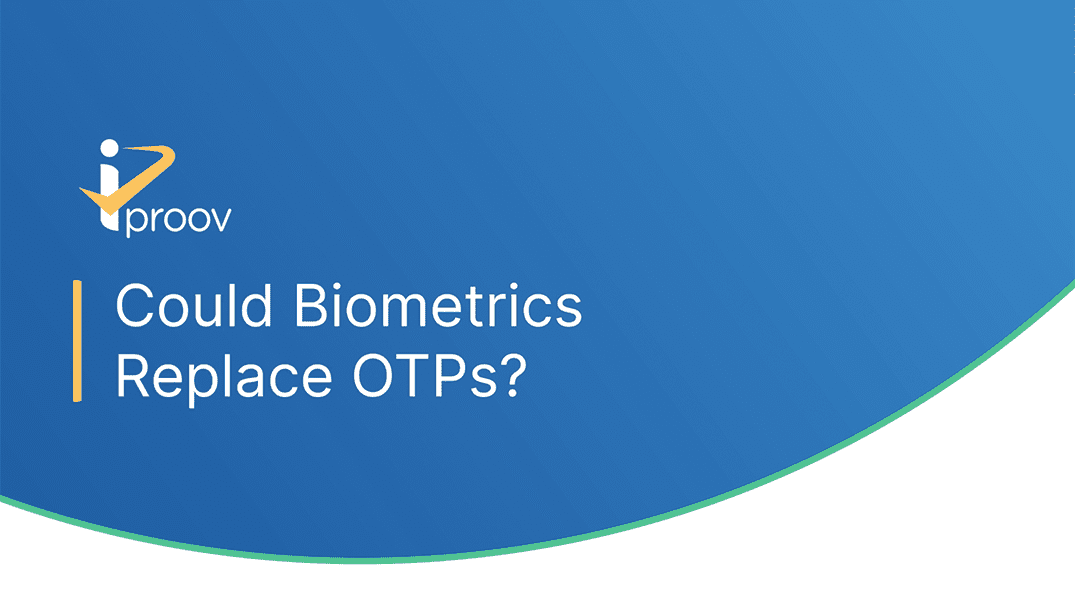 iproov

Could Biometrics Replace OTPs?